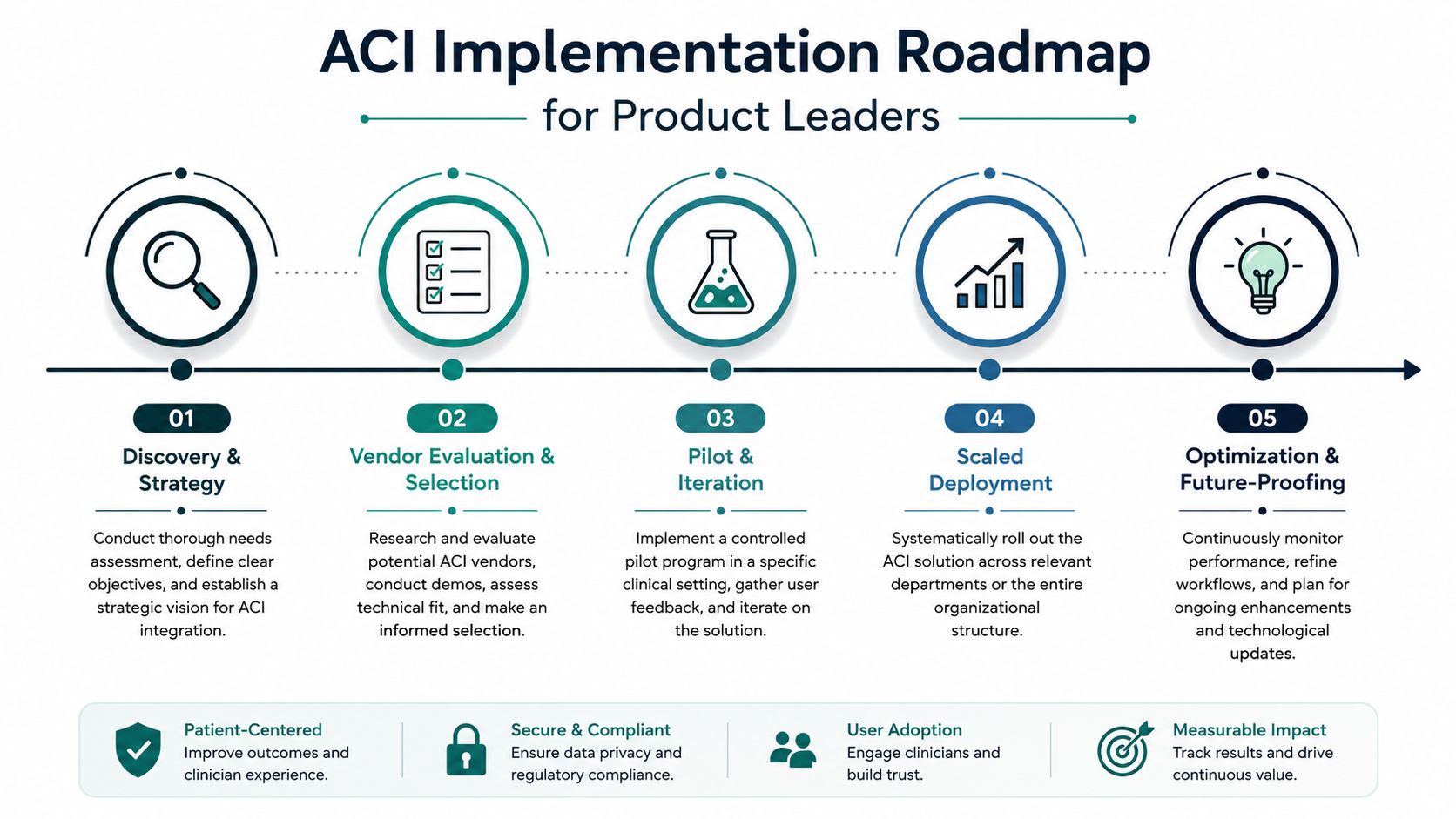 ACI Implementation Roadmap

for Product Leaders

01

Discovery & Strategy

Conduct thorough needs assessment, define clear objectives, and establish a strategic vision for ACI integration.

02

Vendor Evaluation & Selection

Research and evaluate potential ACI vendors, conduct demos, assess technical fit, and make an informed selection.

03

Pilot & Iteration

Implement a controlled pilot program in a specific clinical setting, gather user feedback, and iterate on the solution.

04

Scaled Deployment

Systematically roll out the ACI solution across relevant departments or the entire organizational structure.

05

Optimization & Future-Proofing

Continuously monitor performance, refine workflows, and plan for ongoing enhancements and technological updates.

Patient-Centered
Improve outcomes and clinician experience.

Secure & Compliant
Ensure data privacy and regulatory compliance.

User Adoption
Engage clinicians and build trust.

Measurable Impact
Track results and drive continuous value.